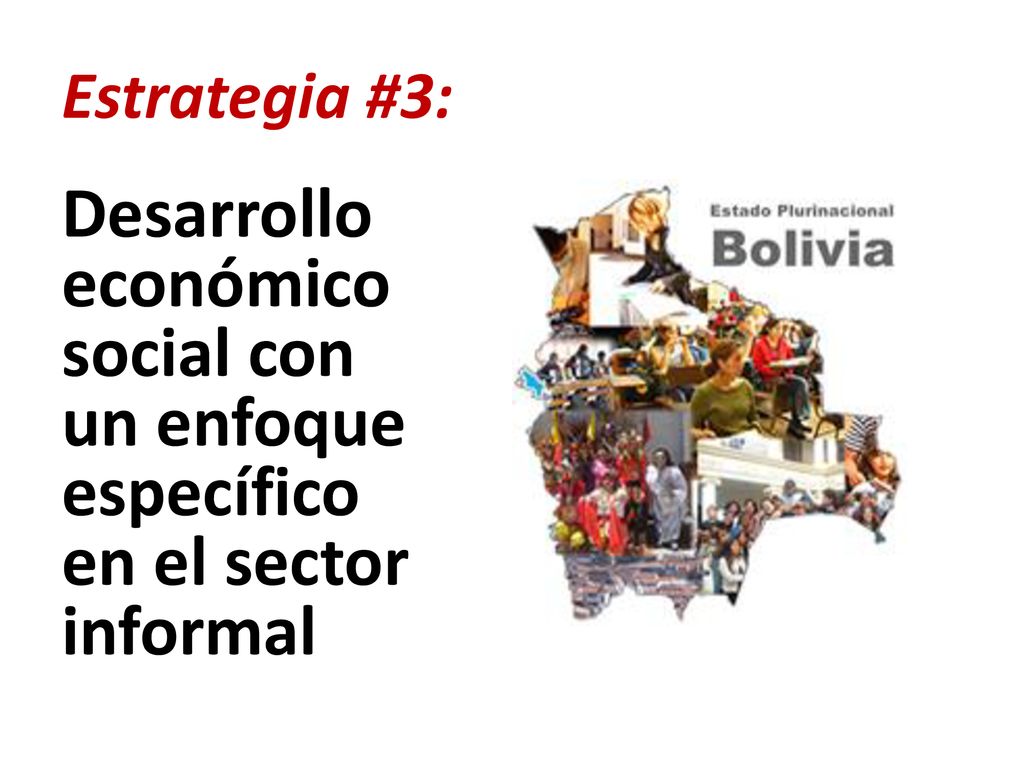 Estrategia #3:

Desarrollo económico social con un enfoque específico en el sector informal

Estado Plurinacional
Bolivia